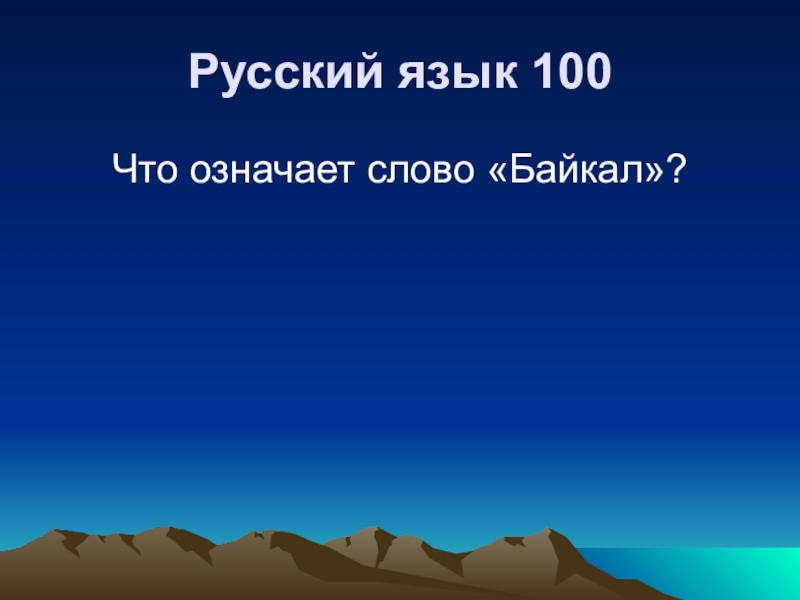 Русский язык 100

Что означает слово «Байкал»?